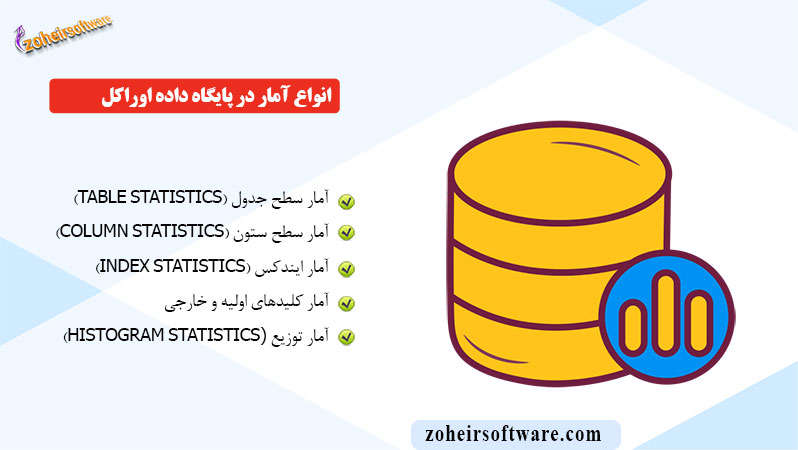 zoheirsoftware

انواع آمار در پایگاه داده اوراکل

آمار سطح جدول (TABLE STATISTICS)
آمار سطح ستون (COLUMN STATISTICS)
آمار ایندکس (INDEX STATISTICS)
آمار کلیدهای اولیه و خارجی
آمار توزیع (HISTOGRAM STATISTICS)

zoheirsoftware.com